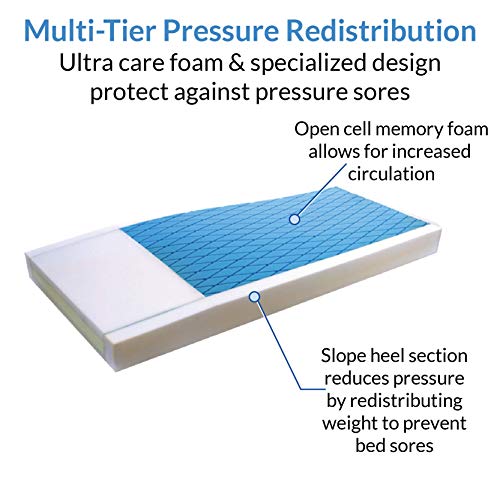 Multi-Tier Pressure Redistribution

Ultra care foam & specialized design protect against pressure sores

Open cell memory foam allows for increased circulation

Slope heel section reduces pressure by redistributing weight to prevent bed sores